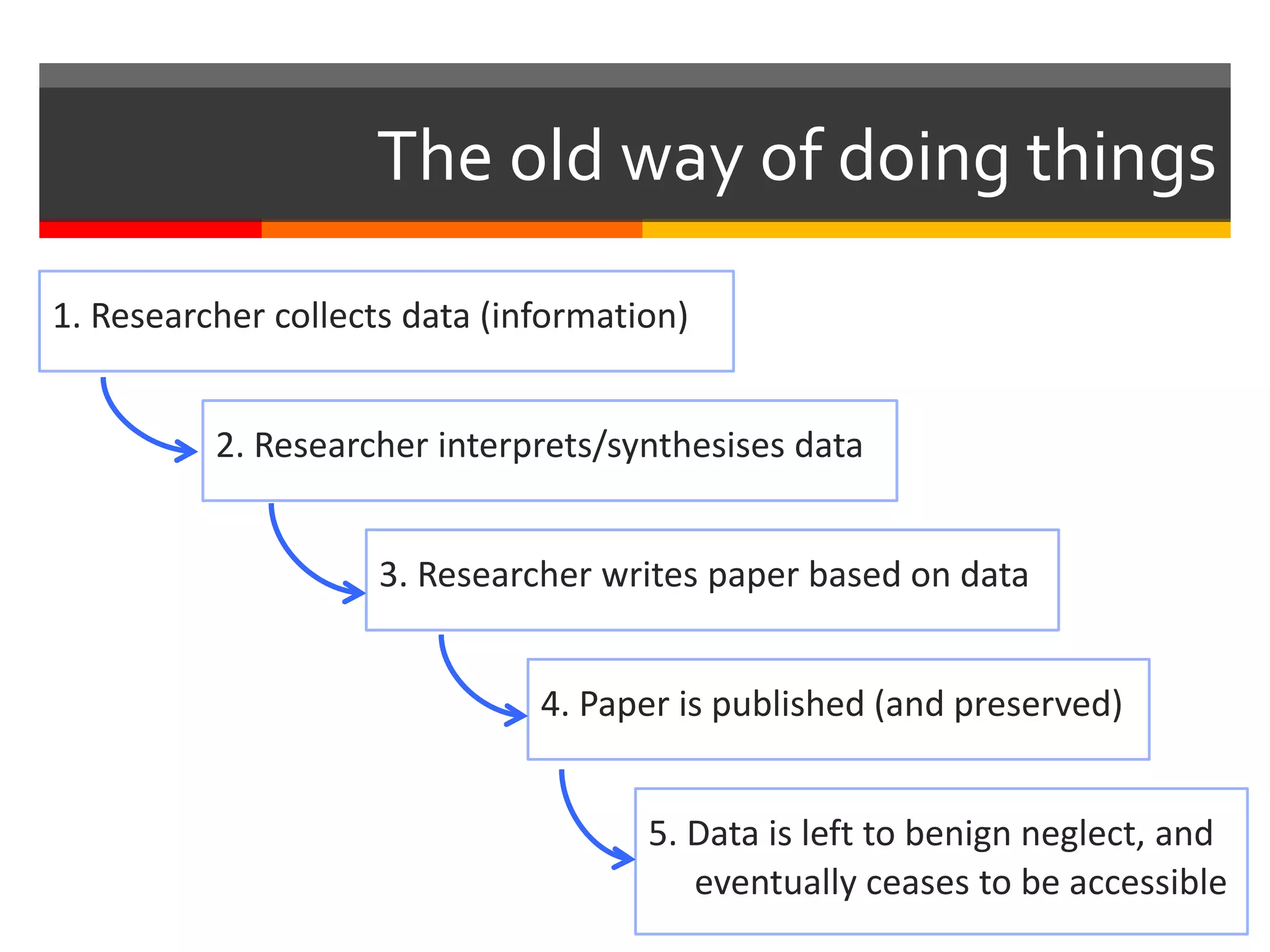 The old way of doing things

1. Researcher collects data (information)

2. Researcher interprets/synthesises data

3. Researcher writes paper based on data

4. Paper is published (and preserved)

5. Data is left to benign neglect, and eventually ceases to be accessible